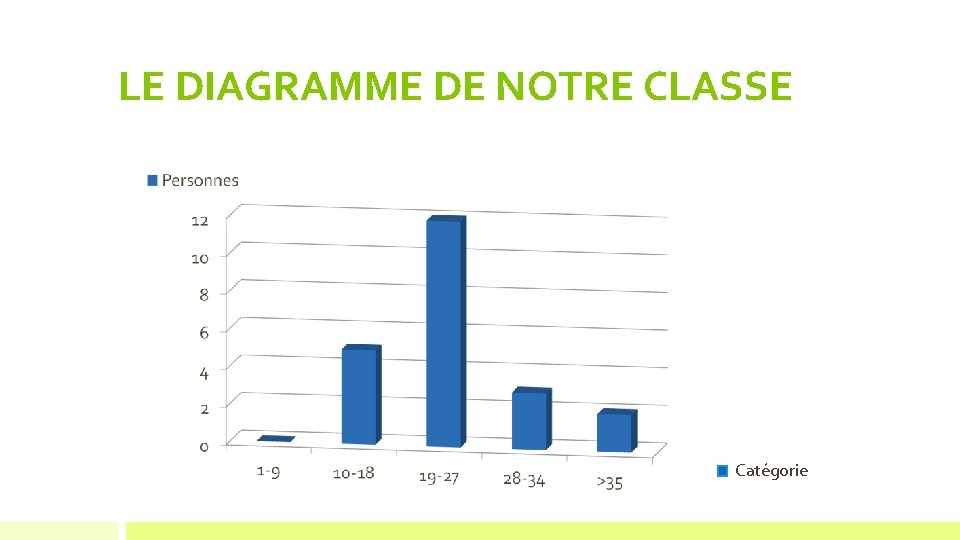 LE DIAGRAMME DE NOTRE CLASSE

Personnes

12
10
8
6
4
2
0

1-9
10-18
19-27
28-34
>35

Catégorie